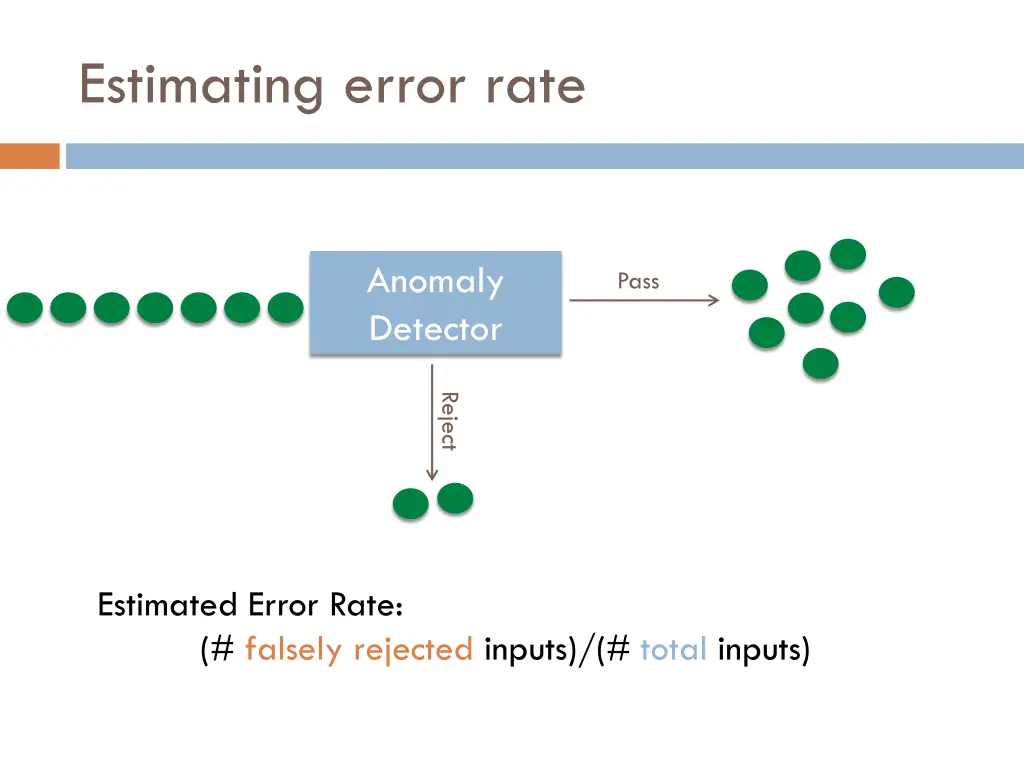 Estimating error rate

Anomaly Detector

Pass

Reject

Estimated Error Rate:
(# falsely rejected inputs)/(# total inputs)